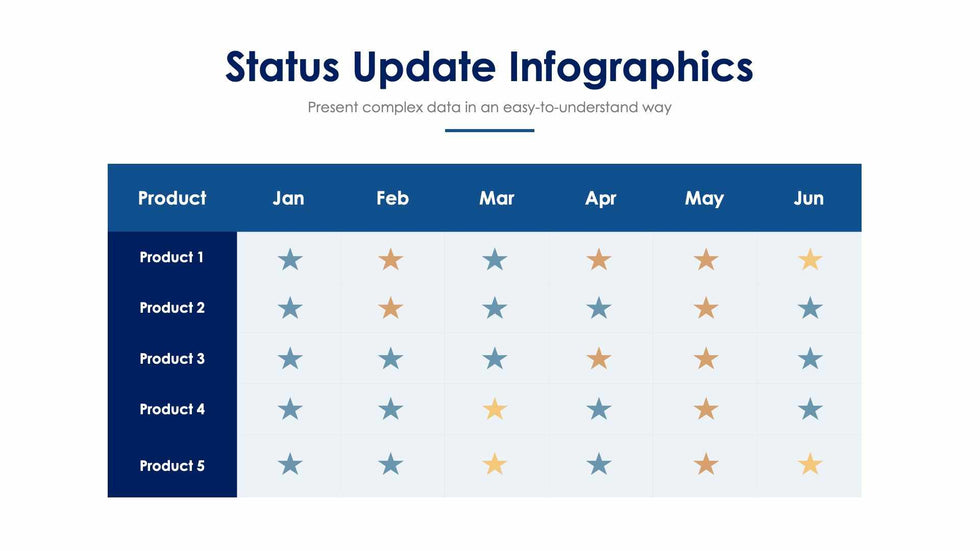 Status Update Infographics

Present complex data in an easy-to-understand way

| Product | Jan | Feb | Mar | Apr | May | Jun |
|---|---|---|---|---|---|---|
| Product 1 | | | | | | |
| Product 2 | | | | | | |
| Product 3 | | | | | | |
| Product 4 | | | | | | |
| Product 5 | | | | | | |